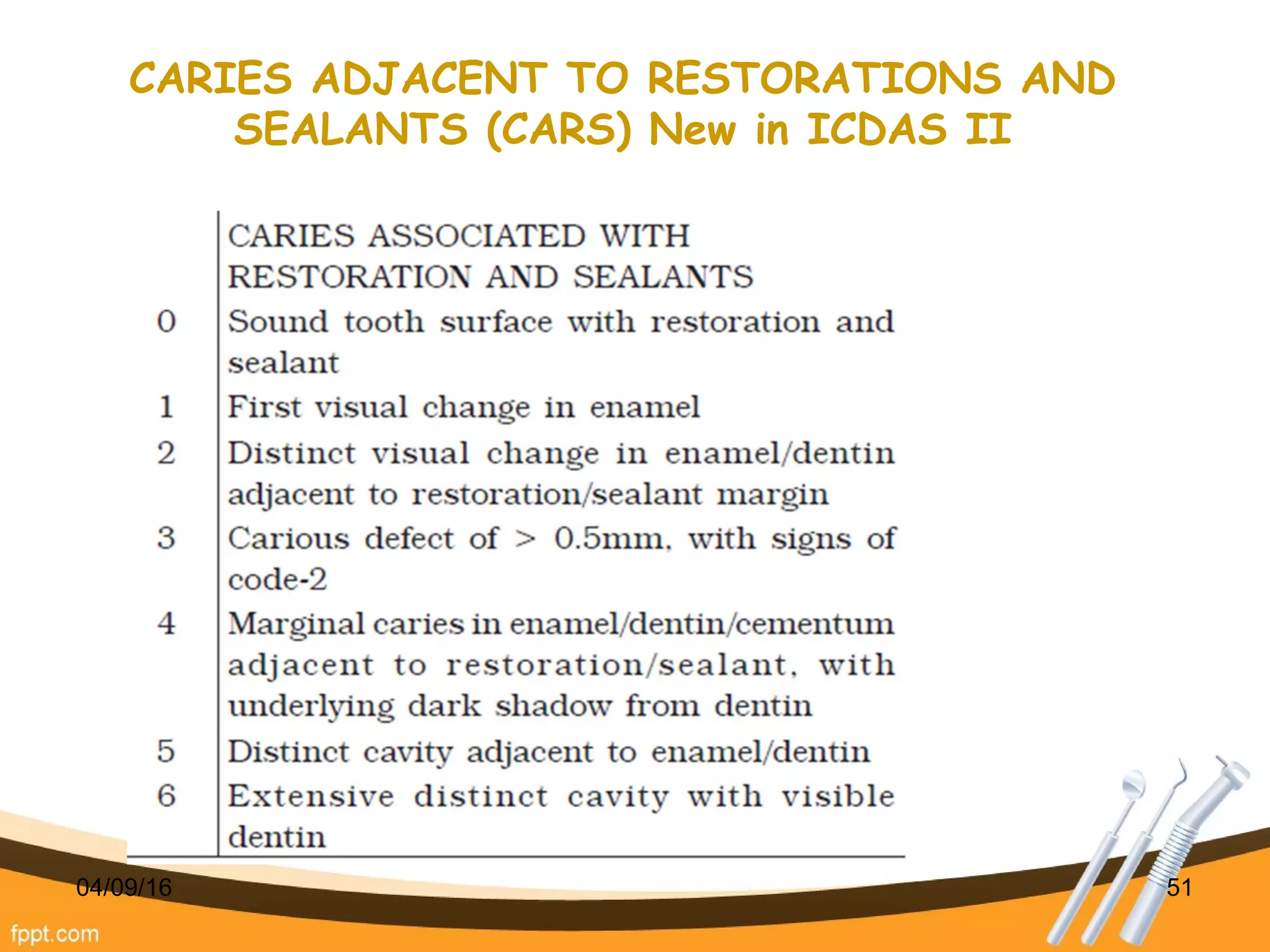 CARIES ADJACENT TO RESTORATIONS AND SEALANTS (CARS) New in ICDAS II

| | CARIES ASSOCIATED WITH RESTORATION AND SEALANTS |
|---|---|
| 0 | Sound tooth surface with restoration and sealant |
| 1 | First visual change in enamel |
| 2 | Distinct visual change in enamel/dentin adjacent to restoration/sealant margin |
| 3 | Carious defect of > 0.5mm, with signs of code-2 |
| 4 | Marginal caries in enamel/dentin/cementum adjacent to restoration/sealant, with underlying dark shadow from dentin |
| 5 | Distinct cavity adjacent to enamel/dentin |
| 6 | Extensive distinct cavity with visible dentin |

04/09/16

51

fppt.com